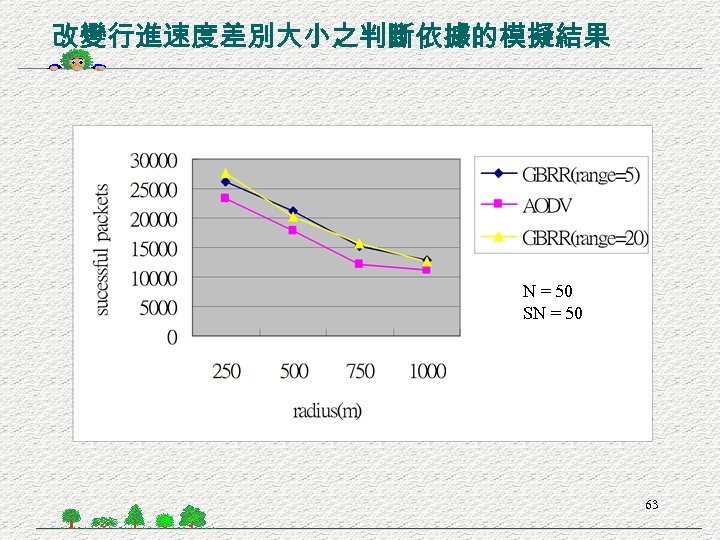 改變行進速度差別大小之判斷依據的模擬結果

sucessful packets

30000
25000
20000
15000
10000
5000
0

250 500 750 1000

radius(m)

GBRR(range=5)
AODV
GBRR(range=20)

N = 50
SN = 50

63